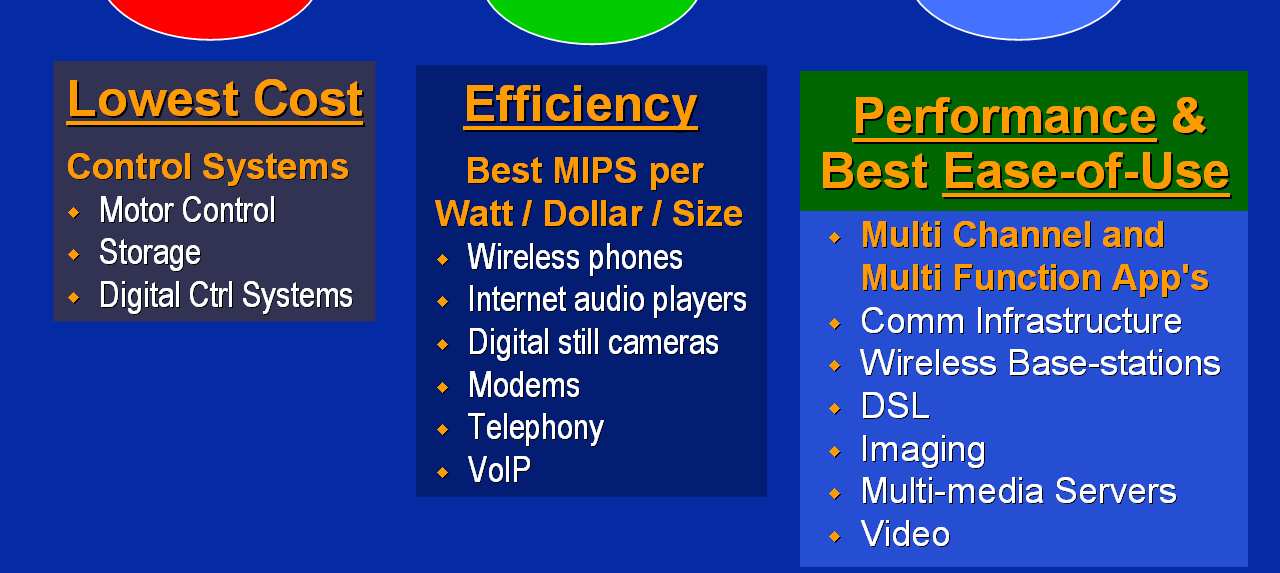 Lowest Cost

Control Systems
- Motor Control
- Storage
- Digital Ctrl Systems

Efficiency

Best MIPS per Watt / Dollar / Size
- Wireless phones
- Internet audio players
- Digital still cameras
- Modems
- Telephony
- VoIP

Performance & Best Ease-of-Use

- Multi Channel and Multi Function App's
- Comm Infrastructure
- Wireless Base-stations
- DSL
- Imaging
- Multi-media Servers
- Video